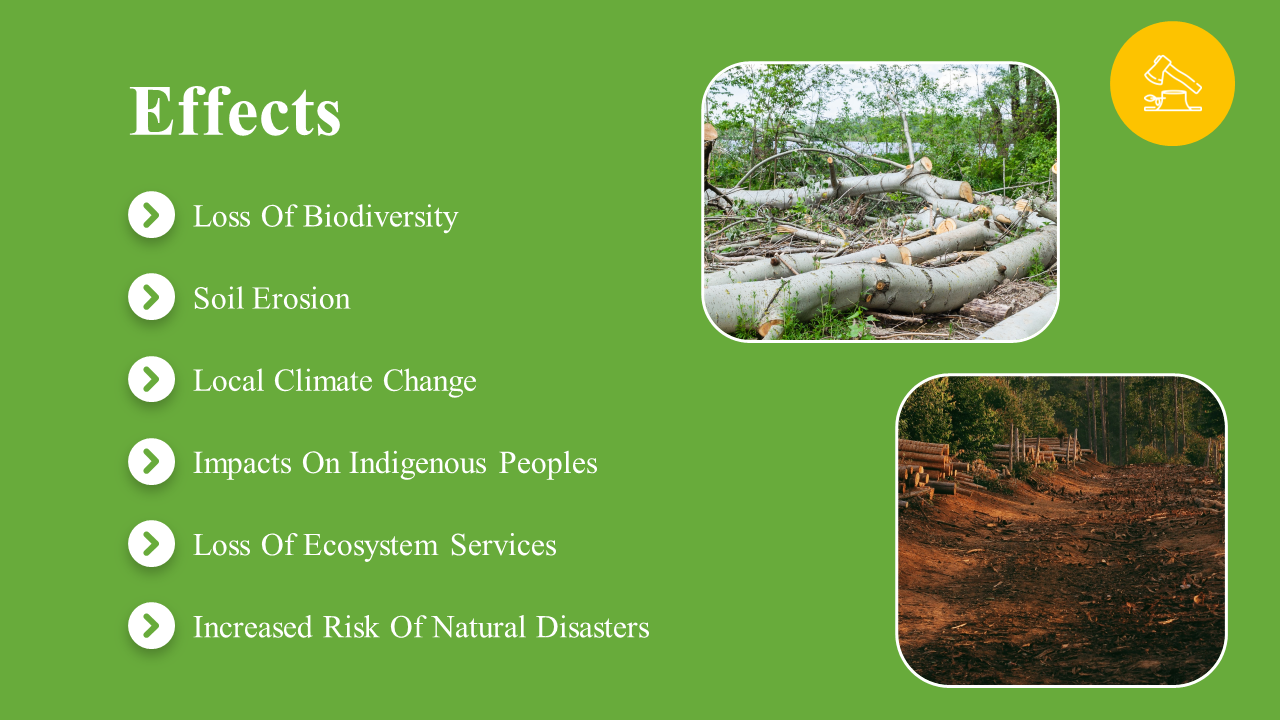 Effects

Loss Of Biodiversity

Soil Erosion

Local Climate Change

Impacts On Indigenous Peoples

Loss Of Ecosystem Services

Increased Risk Of Natural Disasters